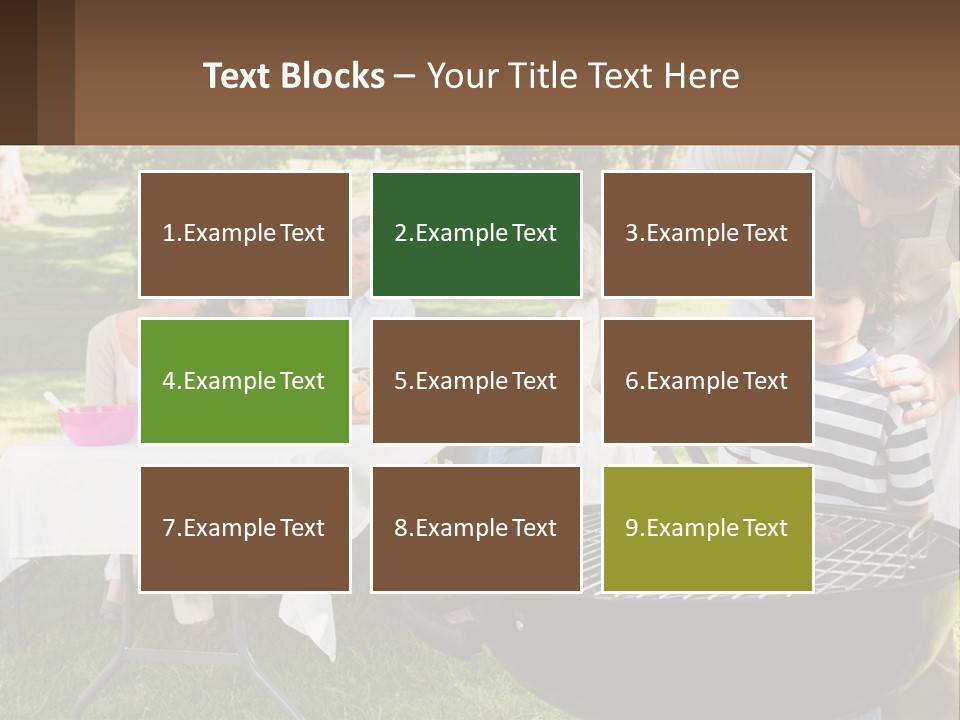 Text Blocks – Your Title Text Here

1.Example Text

2.Example Text

3.Example Text

4.Example Text

5.Example Text

6.Example Text

7.Example Text

8.Example Text

9.Example Text